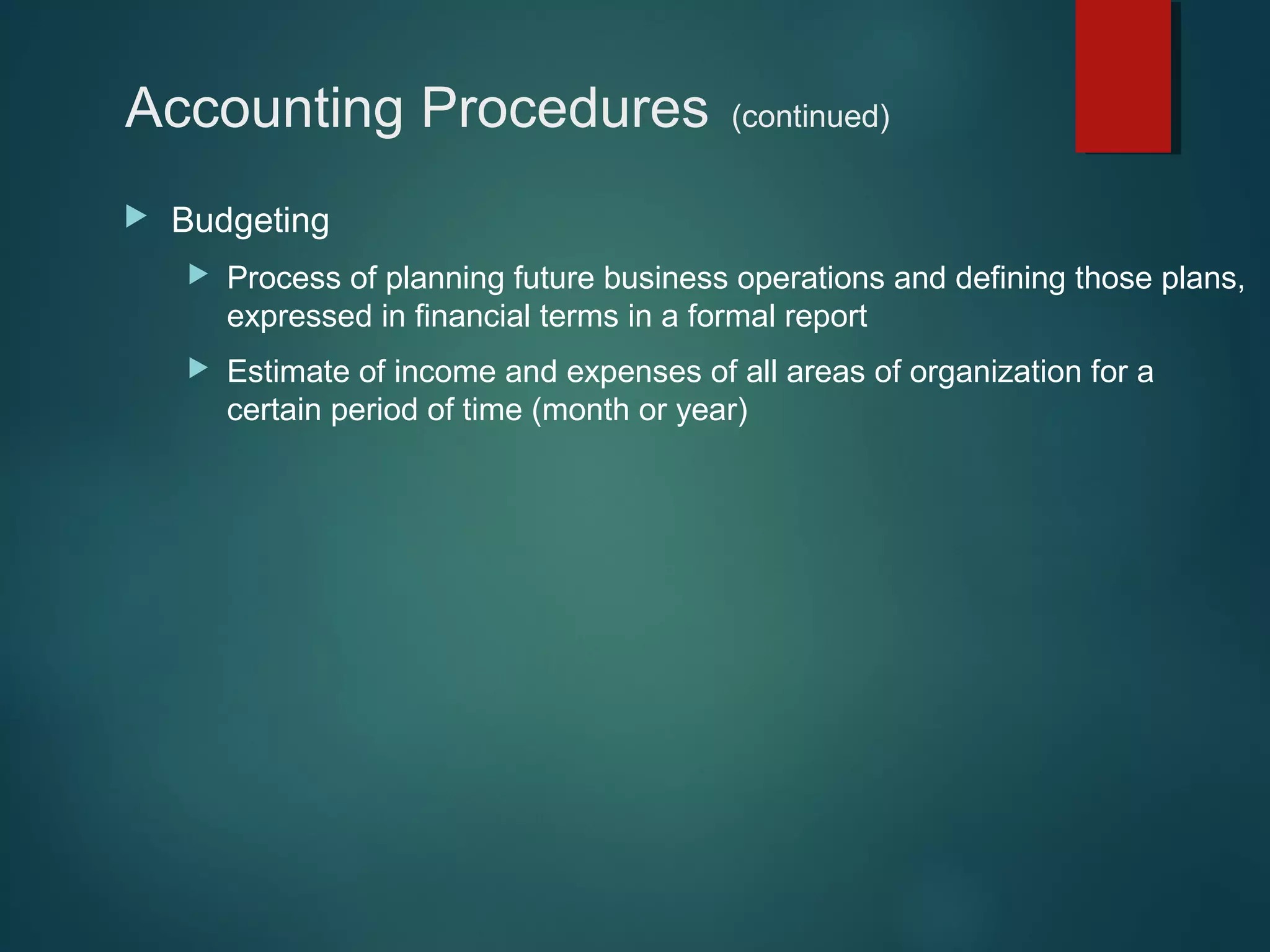 Accounting Procedures (continued)

Budgeting

Process of planning future business operations and defining those plans, expressed in financial terms in a formal report

Estimate of income and expenses of all areas of organization for a certain period of time (month or year)